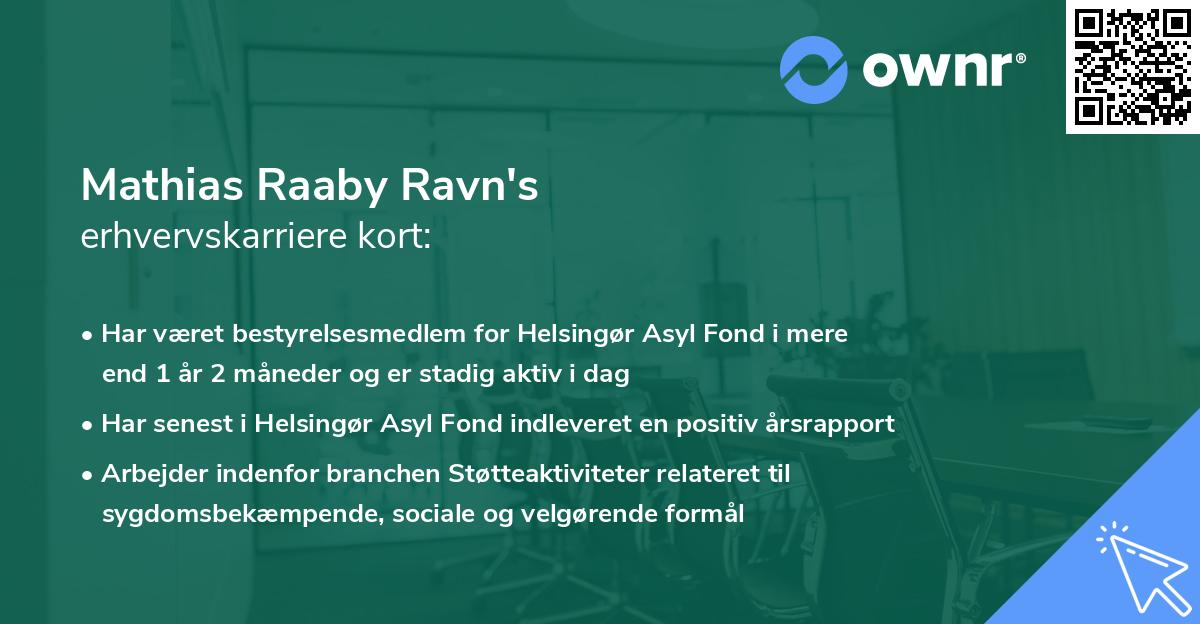 ownr®

Mathias Raaby Ravn's
erhvervskarriere kort:

• Har været bestyrelsesmedlem for Helsingør Asyl Fond i mere end 1 år 2 måneder og er stadig aktiv i dag
• Har senest i Helsingør Asyl Fond indleveret en positiv årsrapport
• Arbejder indenfor branchen Støtteaktiviteter relateret til sygdomsbekæmpende, sociale og velgørende formål